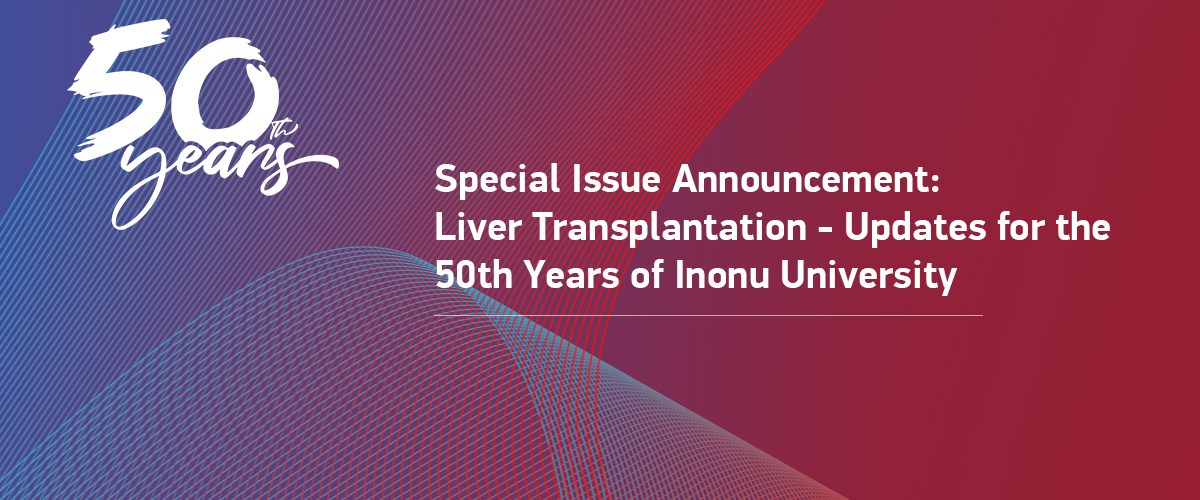 50
Th
years

Special Issue Announcement:
Liver Transplantation - Updates for the 50th Years of Inonu University